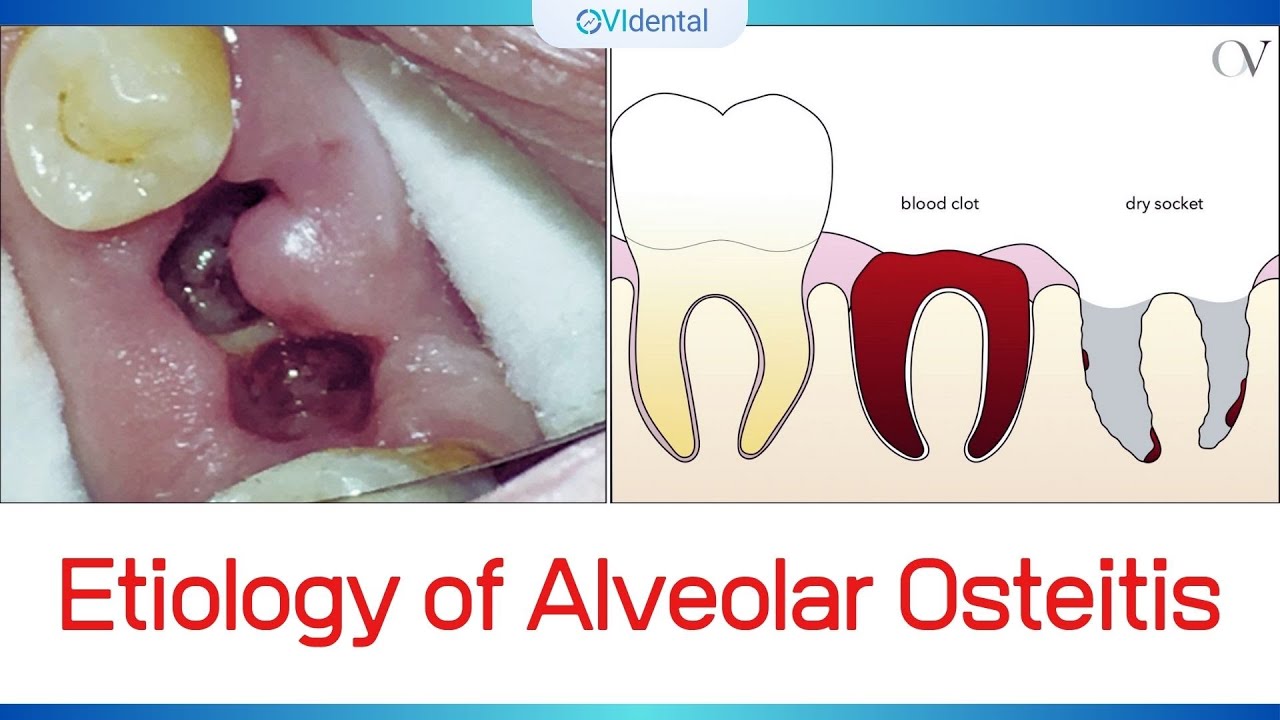 OVIdental

OV

blood clot

dry socket

Etiology of Alveolar Osteitis